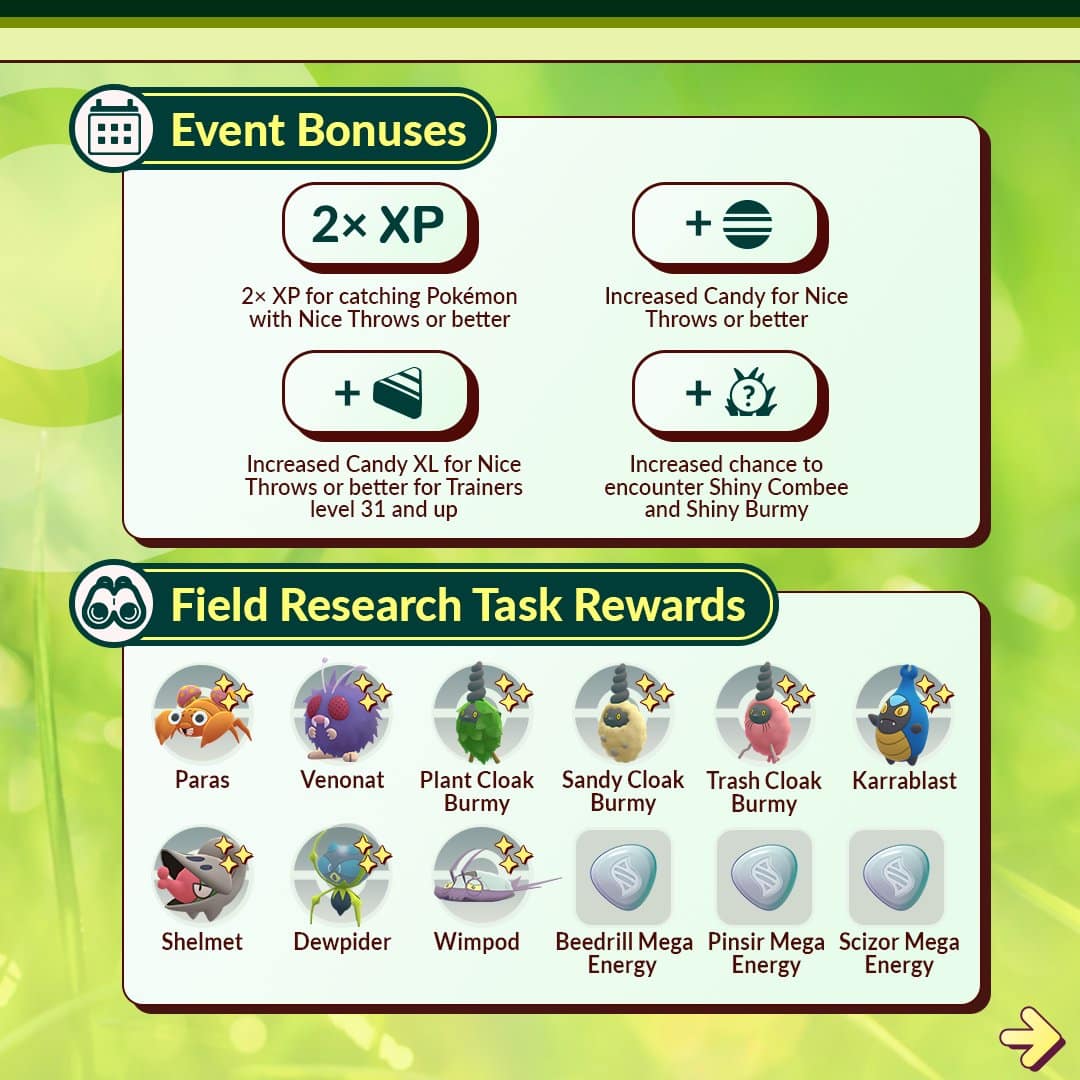 Event Bonuses

2× XP

2× XP for catching Pokémon with Nice Throws or better

+

Increased Candy for Nice Throws or better

+

Increased Candy XL for Nice Throws or better for Trainers level 31 and up

+

Increased chance to encounter Shiny Combee and Shiny Burmy

Field Research Task Rewards

Paras

Venonat

Plant Cloak Burmy

Sandy Cloak Burmy

Trash Cloak Burmy

Karrablast

Shelmet

Dewpider

Wimpod

Beedrill Mega Energy

Pinsir Mega Energy

Scizor Mega Energy